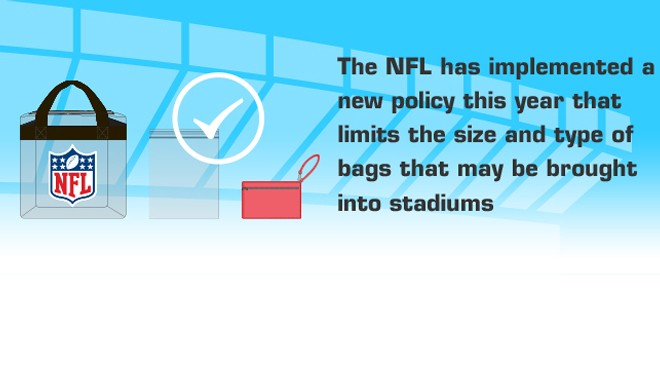 NFL

The NFL has implemented a new policy this year that limits the size and type of bags that may be brought into stadiums